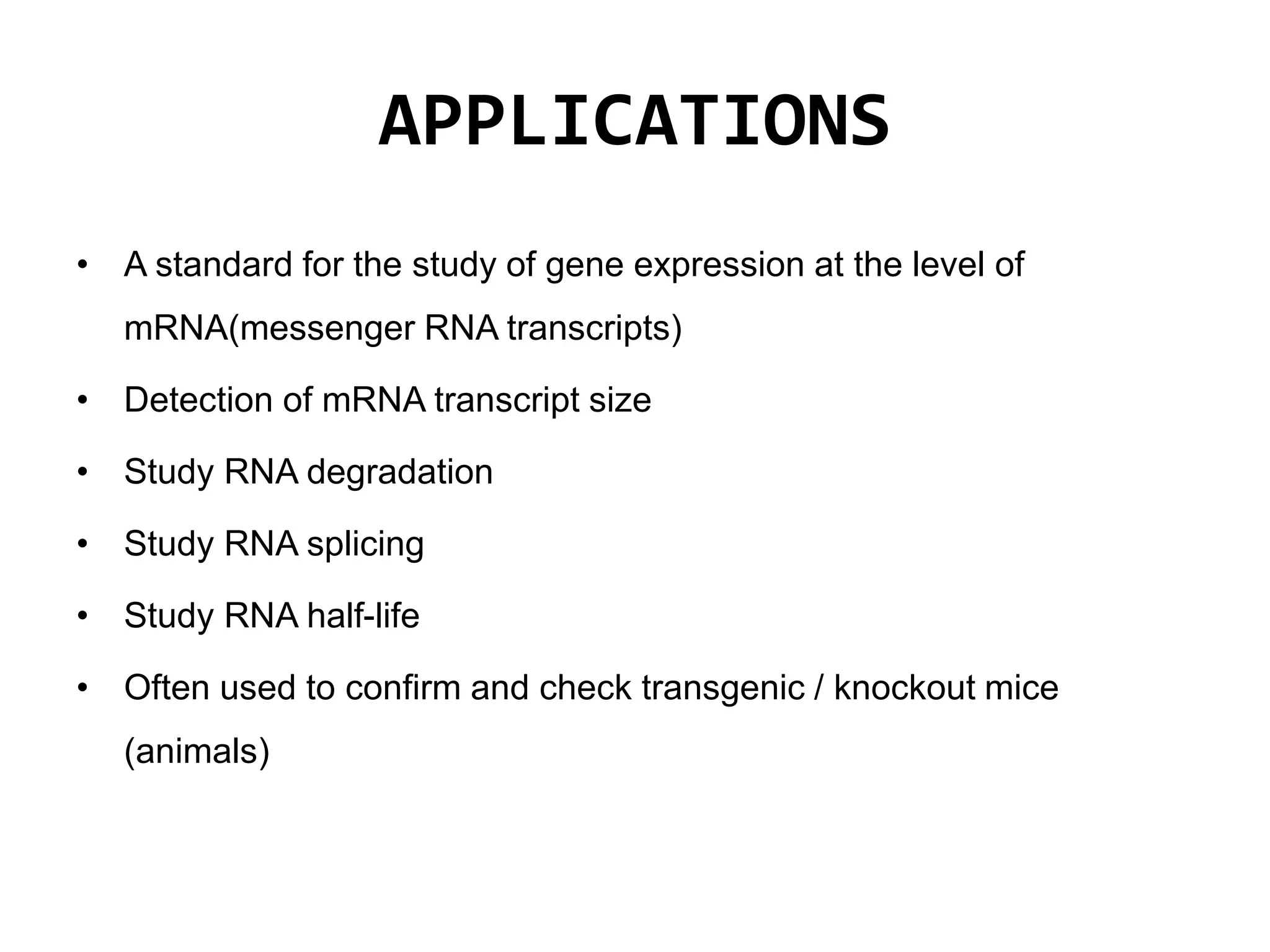 APPLICATIONS

• A standard for the study of gene expression at the level of mRNA(messenger RNA transcripts)
• Detection of mRNA transcript size
• Study RNA degradation
• Study RNA splicing
• Study RNA half-life
• Often used to confirm and check transgenic / knockout mice (animals)